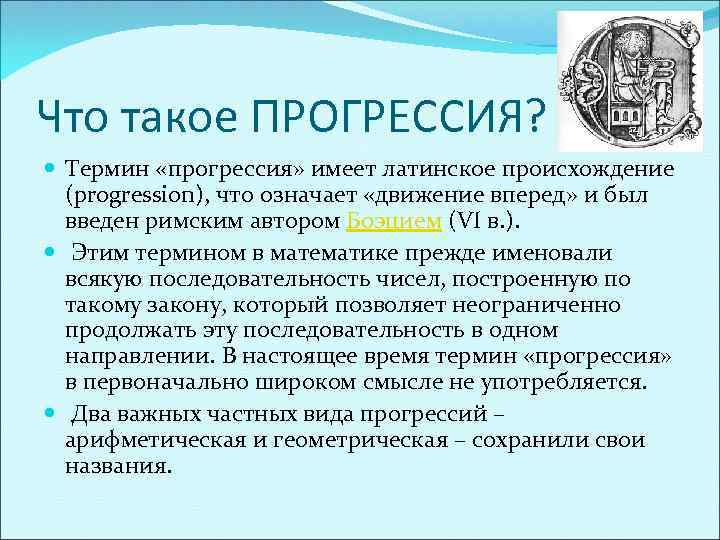 Что такое ПРОГРЕССИЯ?

Термин «прогрессия» имеет латинское происхождение (progression), что означает «движение вперед» и был введен римским автором Боэцием (VI в.).

Этим термином в математике прежде именовали всякую последовательность чисел, построенную по такому закону, который позволяет неограниченно продолжать эту последовательность в одном направлении. В настоящее время термин «прогрессия» в первоначально широком смысле не употребляется.

Два важных частных вида прогрессий – арифметическая и геометрическая – сохранили свои названия.